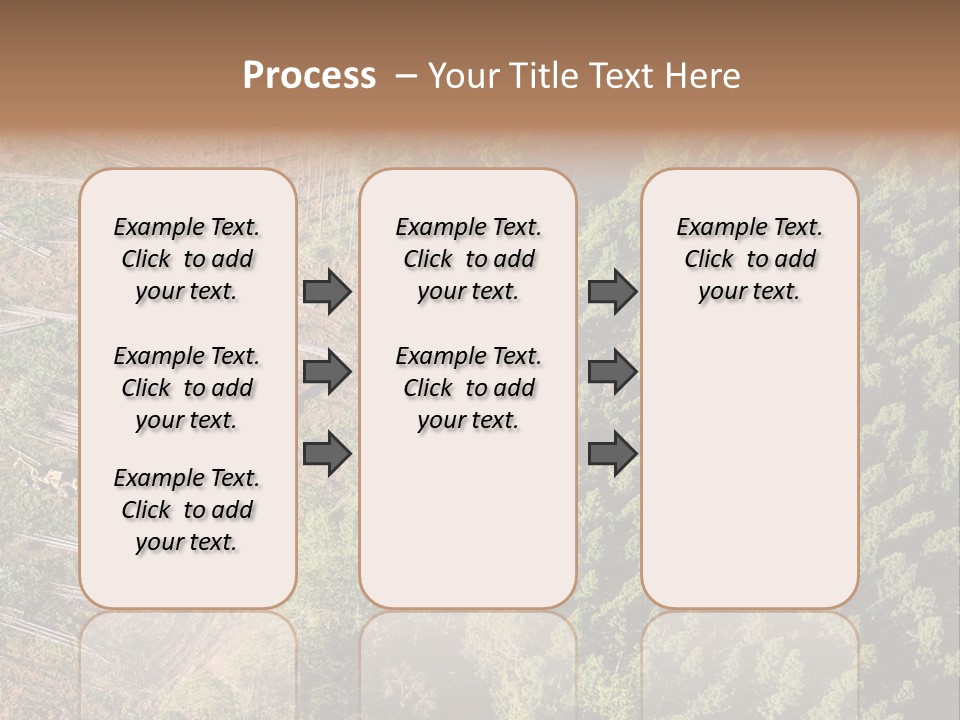 Process – Your Title Text Here

Example Text. Click to add your text.

Example Text. Click to add your text.

Example Text. Click to add your text.

Example Text. Click to add your text.

Example Text. Click to add your text.

Example Text. Click to add your text.